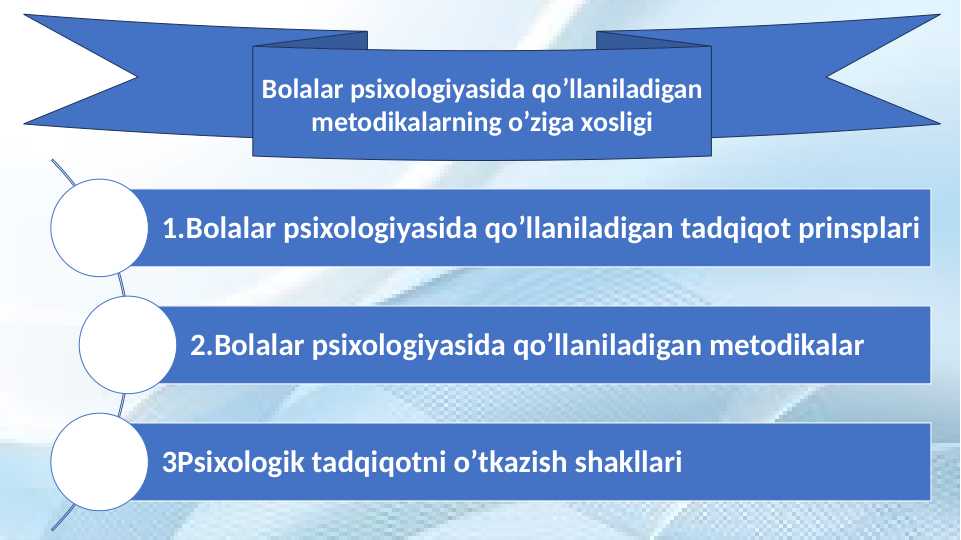 Bolalar psixologiyasida qo’llaniladigan metodikalarning o’ziga xosligi

1.Bolalar psixologiyasida qo’llaniladigan tadqiqot prinsplari

2.Bolalar psixologiyasida qo’llaniladigan metodikalar

3Psixologik tadqiqotni o’tkazish shakllari